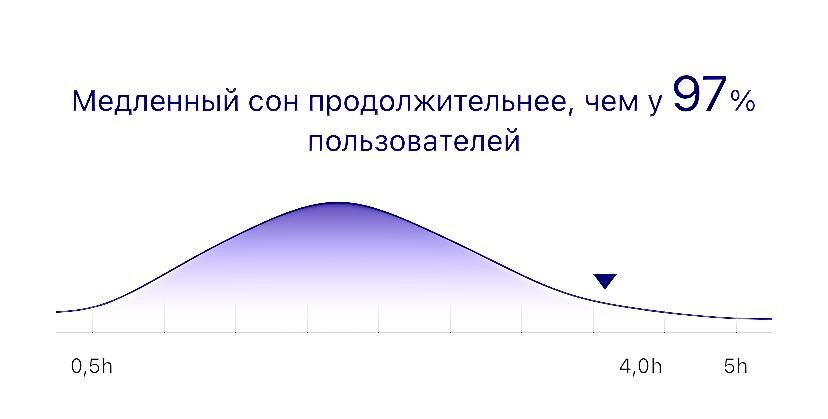 Медленный сон продолжительнее, чем у 97% пользователей

0,5h

4,0h

5h